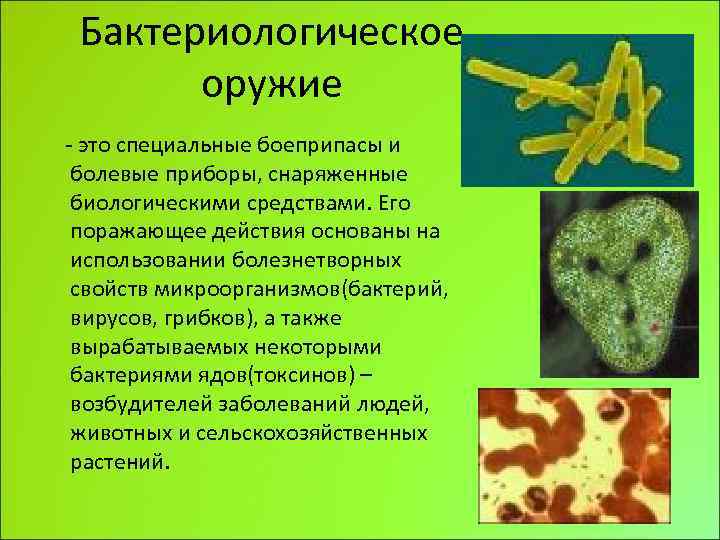 Бактериологическое оружие

- это специальные боеприпасы и болевые приборы, снаряженные биологическими средствами. Его поражающее действия основаны на использовании болезнетворных свойств микроорганизмов(бактерий, вирусов, грибков), а также вырабатываемых некоторыми бактериями ядов(токсинов) – возбудителей заболеваний людей, животных и сельскохозяйственных растений.